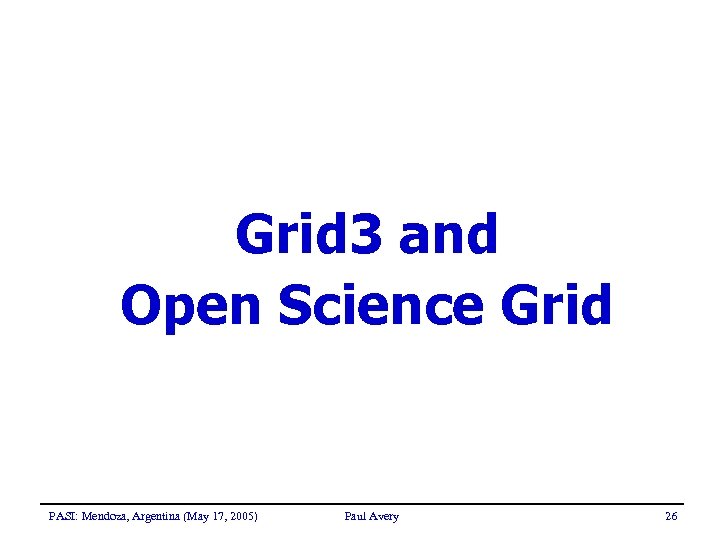 Grid3 and
Open Science Grid

PASI: Mendoza, Argentina (May 17, 2005)

Paul Avery

26